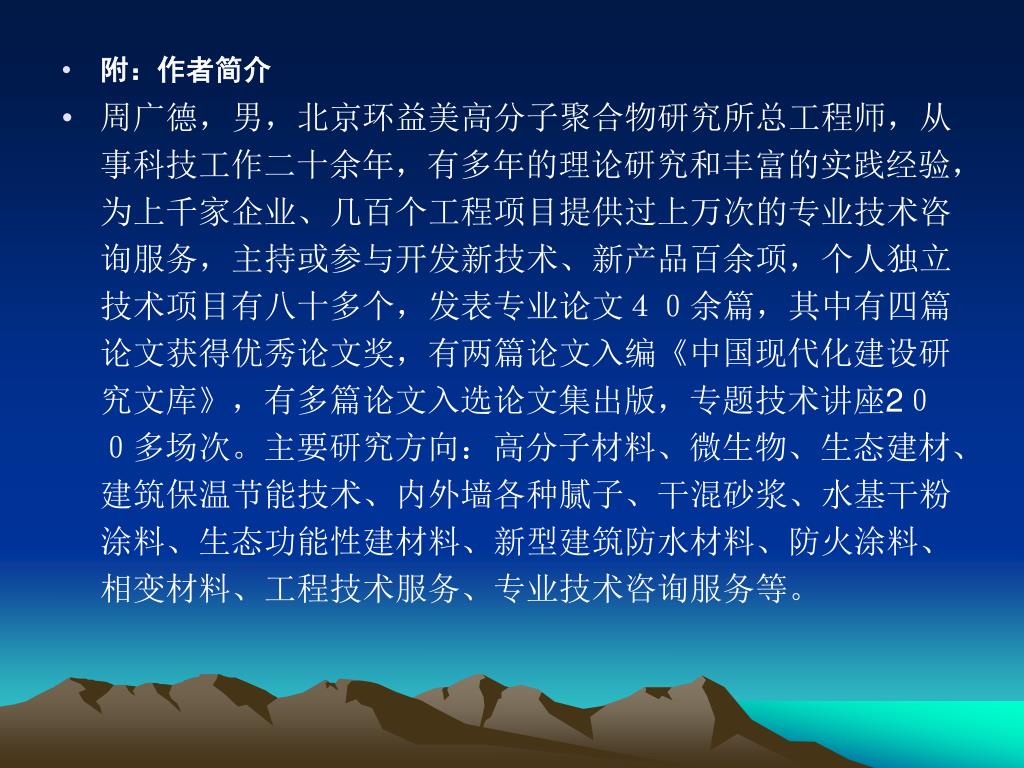 • 附：作者简介

• 周广德，男，北京环益美高分子聚合物研究所总工程师，从事科技工作二十余年，有多年的理论研究和丰富的实践经验，为上千家企业、几百个工程项目提供过上万次的专业技术咨询服务，主持或参与开发新技术、新产品百余项，个人独立技术项目有八十多个，发表专业论文４０余篇，其中有四篇论文获得优秀论文奖，有两篇论文入编《中国现代化建设研究文库》，有多篇论文入选论文集出版，专题技术讲座2００多场次。主要研究方向：高分子材料、微生物、生态建材、建筑保温节能技术、内外墙各种腻子、干混砂浆、水基干粉涂料、生态功能性建材料、新型建筑防水材料、防火涂料、相变材料、工程技术服务、专业技术咨询服务等。